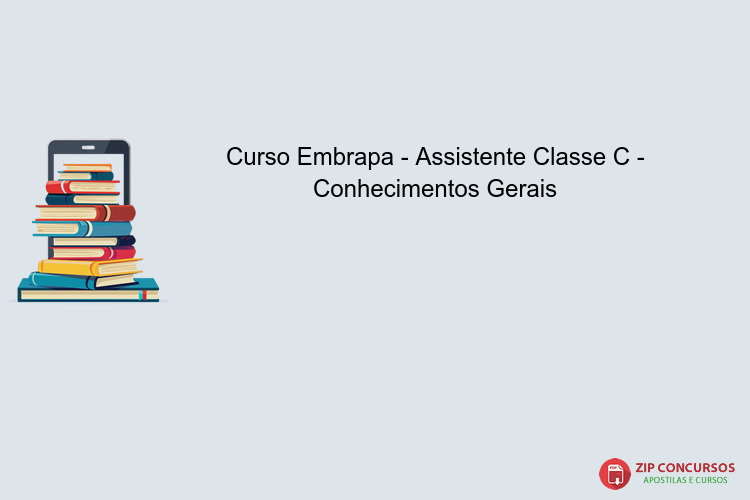 Curso Embrapa - Assistente Classe C - Conhecimentos Gerais

PDF

ZIP CONCURSOS
APOSTILAS E CURSOS